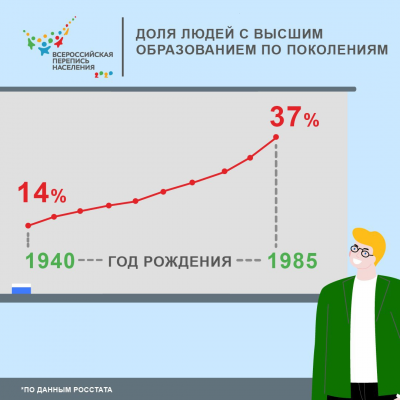 ВСЕРОССИЙСКАЯ ПЕРЕПИСЬ НАСЕЛЕНИЯ 2020

ДОЛЯ ЛЮДЕЙ С ВЫСШИМ ОБРАЗОВАНИЕМ ПО ПОКОЛЕНИЯМ

37%

14%

1940 --- ГОД РОЖДЕНИЯ --- 1985

*ПО ДАННЫМ РОССТАТА